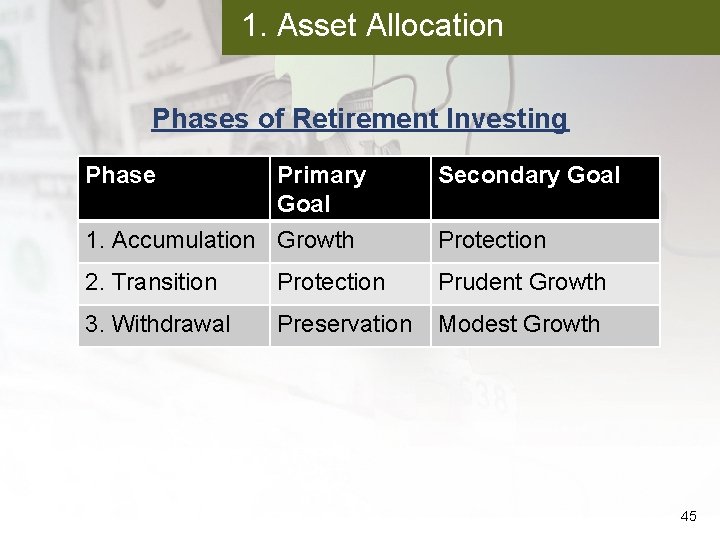 1. Asset Allocation

Phases of Retirement Investing

| Phase | Primary Goal | Secondary Goal |
|---|---|---|
| 1. Accumulation | Growth | Protection |
| 2. Transition | Protection | Prudent Growth |
| 3. Withdrawal | Preservation | Modest Growth |

45